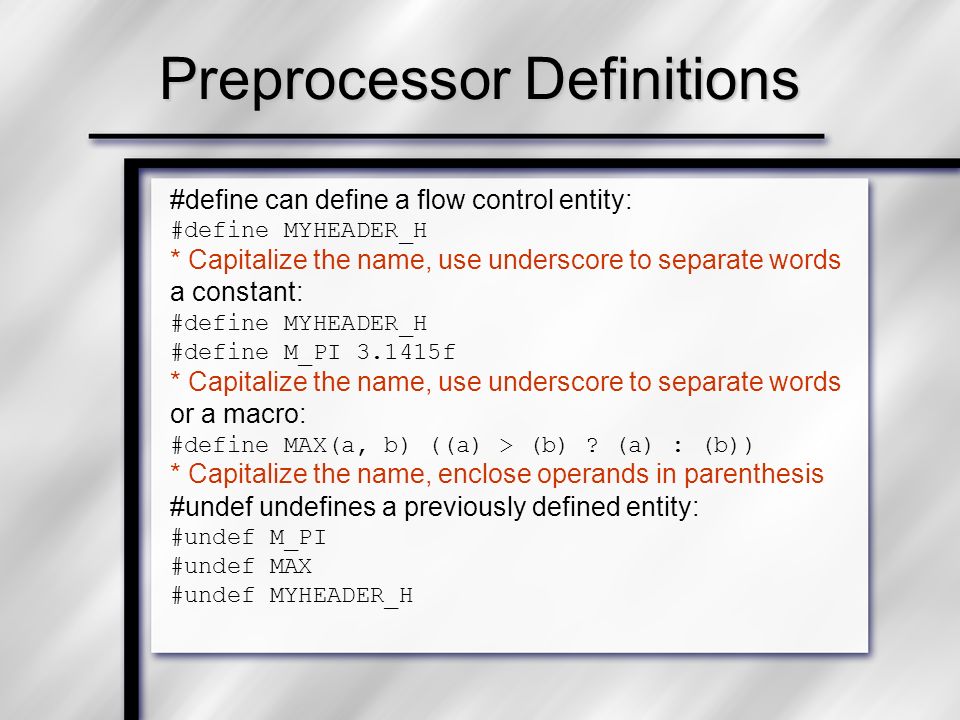 Preprocessor Definitions

#define can define a flow control entity:
#define MYHEADER_H
* Capitalize the name, use underscore to separate words
a constant:
#define MYHEADER_H
#define M_PI 3.1415f
* Capitalize the name, use underscore to separate words
or a macro:
#define MAX(a, b) ((a) > (b) ? (a) : (b))
* Capitalize the name, enclose operands in parenthesis
#undef undefines a previously defined entity:
#undef M_PI
#undef MAX
#undef MYHEADER_H